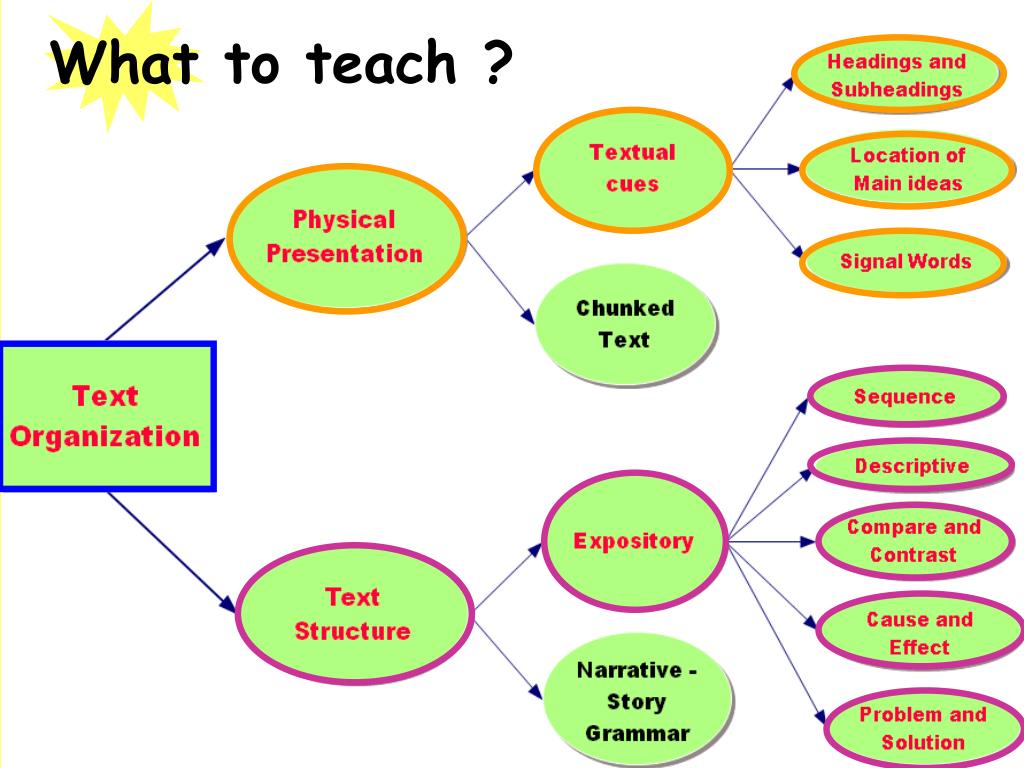 What to teach ?

Text Organization

Physical Presentation

Textual cues

Headings and Subheadings

Location of Main ideas

Signal Words

Chunked Text

Text Structure

Expository

Sequence

Descriptive

Compare and Contrast

Cause and Effect

Problem and Solution

Narrative - Story Grammar